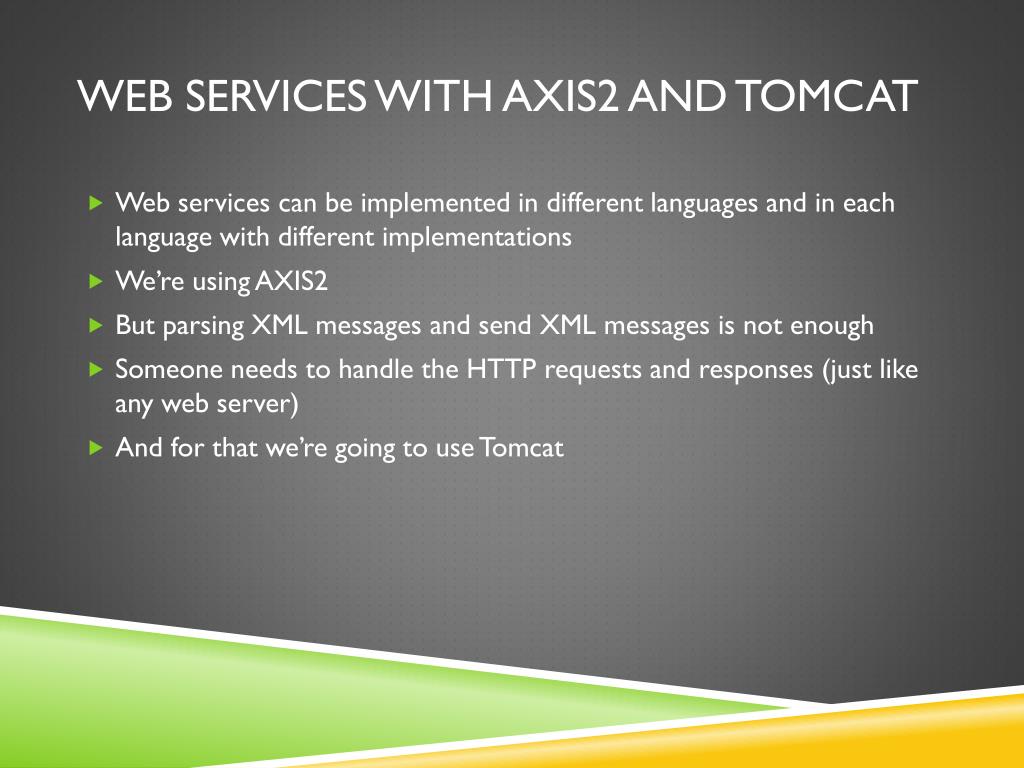 WEB SERVICES WITH AXIS2 AND TOMCAT

Web services can be implemented in different languages and in each language with different implementations

We're using AXIS2

But parsing XML messages and send XML messages is not enough

Someone needs to handle the HTTP requests and responses (just like any web server)

And for that we're going to use Tomcat